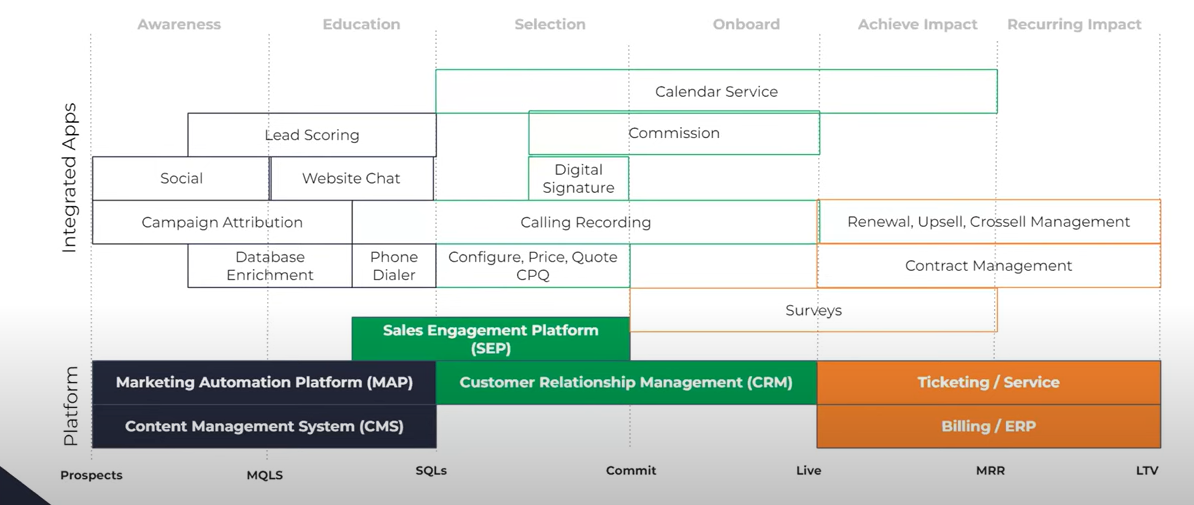 Awareness Education Selection Onboard Achieve Impact Recurring Impact

Integrated Apps

Calendar Service

Lead Scoring

Commission

Social

Website Chat

Digital Signature

Campaign Attribution

Calling Recording

Renewal, Upsell, Crossell Management

Database Enrichment

Phone Dialer

Configure, Price, Quote CPQ

Contract Management

Surveys

Sales Engagement Platform (SEP)

Platform

Marketing Automation Platform (MAP)

Customer Relationship Management (CRM)

Ticketing / Service

Content Management System (CMS)

Billing / ERP

Prospects MQLS SQLs Commit Live MRR LTV